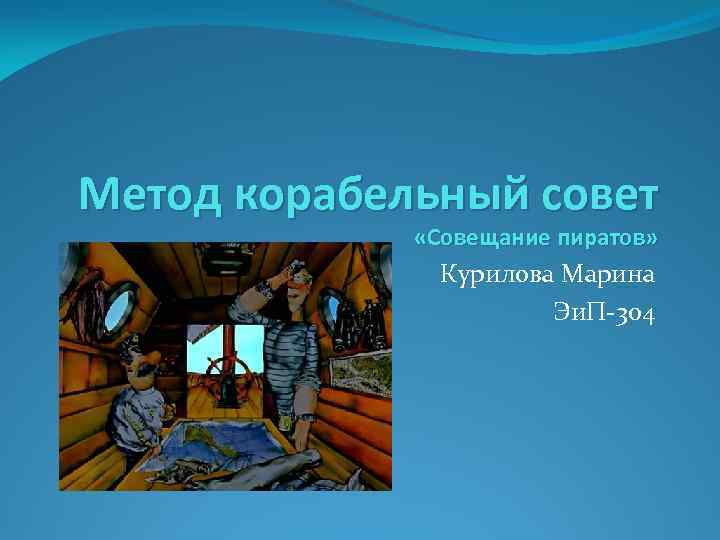 Метод корабельный совет

«Совещание пиратов»

Курилова Марина

ЭиП-304